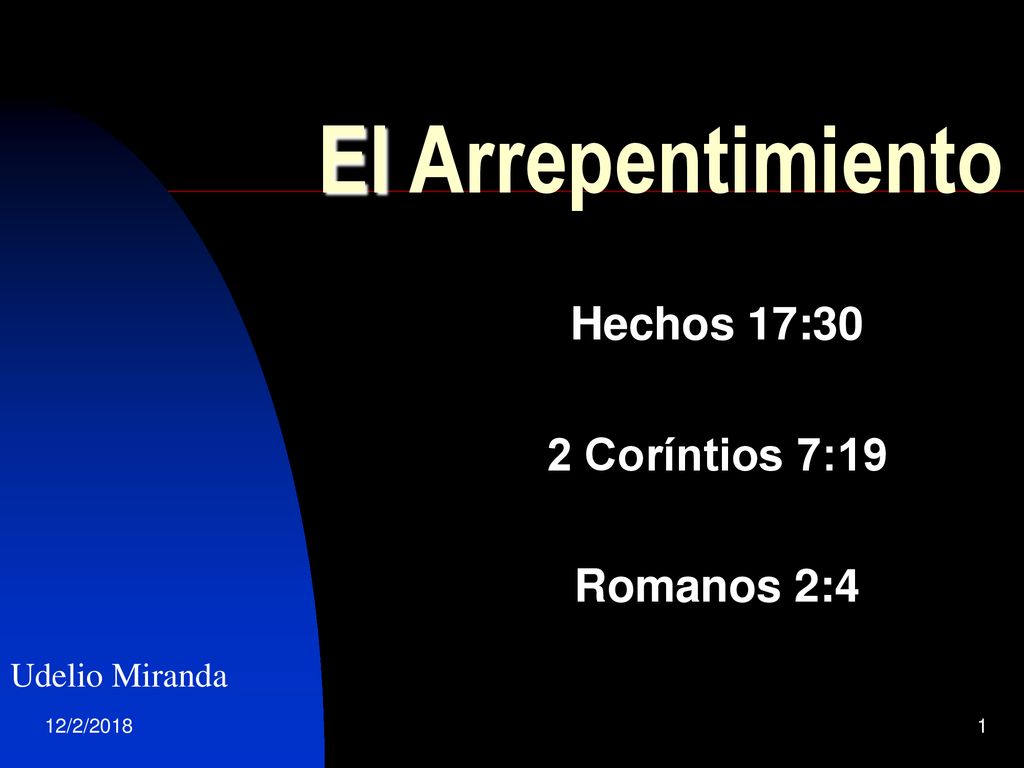 El Arrepentimiento

Hechos 17:30

2 Coríntios 7:19

Romanos 2:4

Udelio Miranda

12/2/2018

1